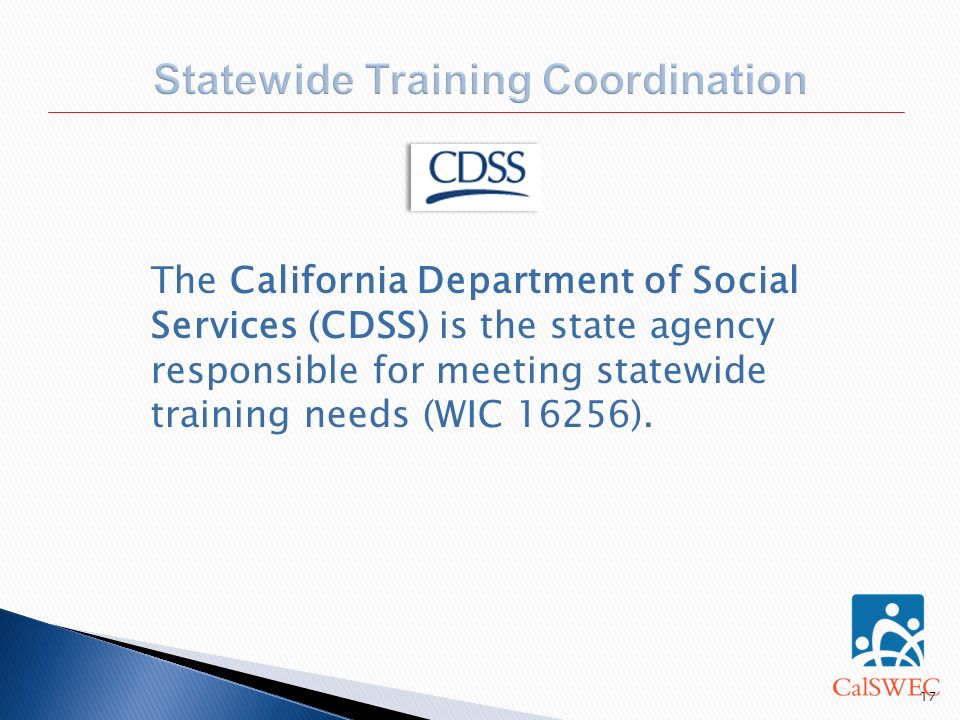 Statewide Training Coordination

CDSS

The California Department of Social Services (CDSS) is the state agency responsible for meeting statewide training needs (WIC 16256).

CalSWEC

17